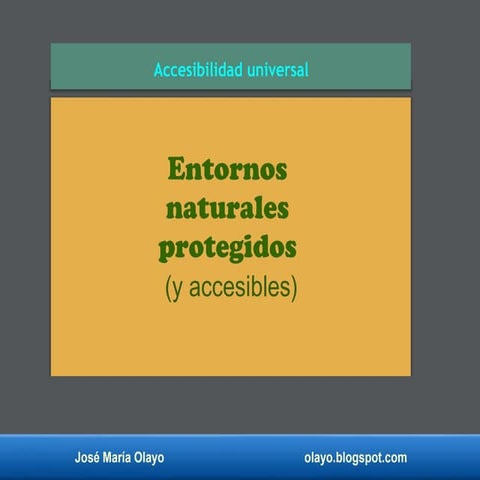 Accesibilidad universal

Entornos naturales protegidos
(y accesibles)

José María Olayo

olayo.blogspot.com